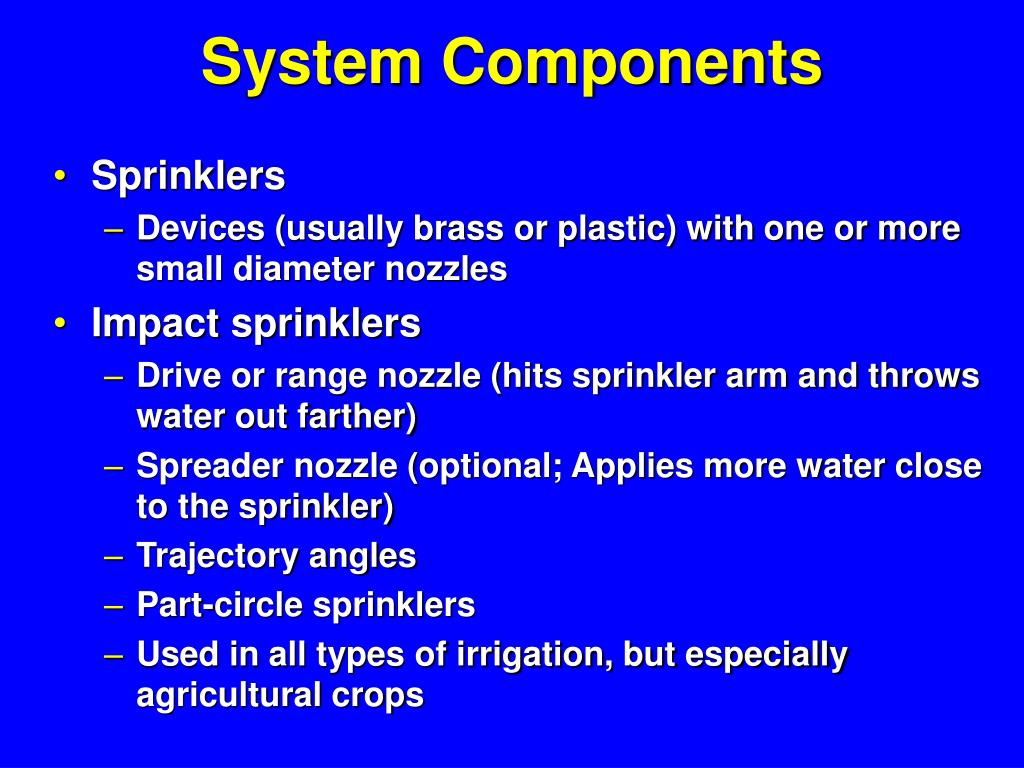 System Components

• Sprinklers
  – Devices (usually brass or plastic) with one or more small diameter nozzles
• Impact sprinklers
  – Drive or range nozzle (hits sprinkler arm and throws water out farther)
  – Spreader nozzle (optional; Applies more water close to the sprinkler)
  – Trajectory angles
  – Part-circle sprinklers
  – Used in all types of irrigation, but especially agricultural crops